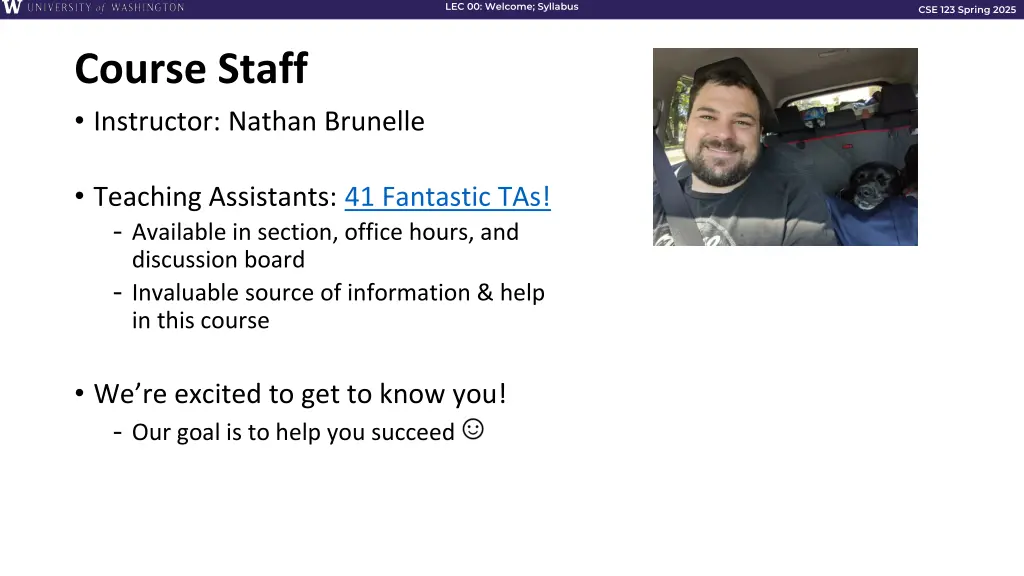 W UNIVERSITY of WASHINGTON

LEC 00: Welcome; Syllabus

CSE 123 Spring 2025

Course Staff

• Instructor: Nathan Brunelle

• Teaching Assistants: 41 Fantastic TAs!
- Available in section, office hours, and discussion board
- Invaluable source of information & help in this course

• We're excited to get to know you!
- Our goal is to help you succeed ☺